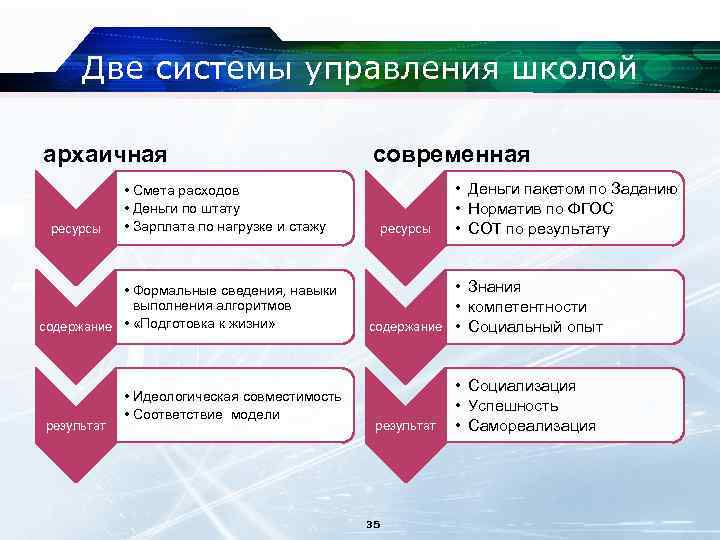 Две системы управления школой

архаичная

ресурсы
• Смета расходов
• Деньги по штату
• Зарплата по нагрузке и стажу

содержание
• Формальные сведения, навыки выполнения алгоритмов
• «Подготовка к жизни»

результат
• Идеологическая совместимость
• Соответствие модели

современная

ресурсы
• Деньги пакетом по Заданию
• Норматив по ФГОС
• СОТ по результату

содержание
• Знания
• компетентности
• Социальный опыт

результат
• Социализация
• Успешность
• Самореализация

35